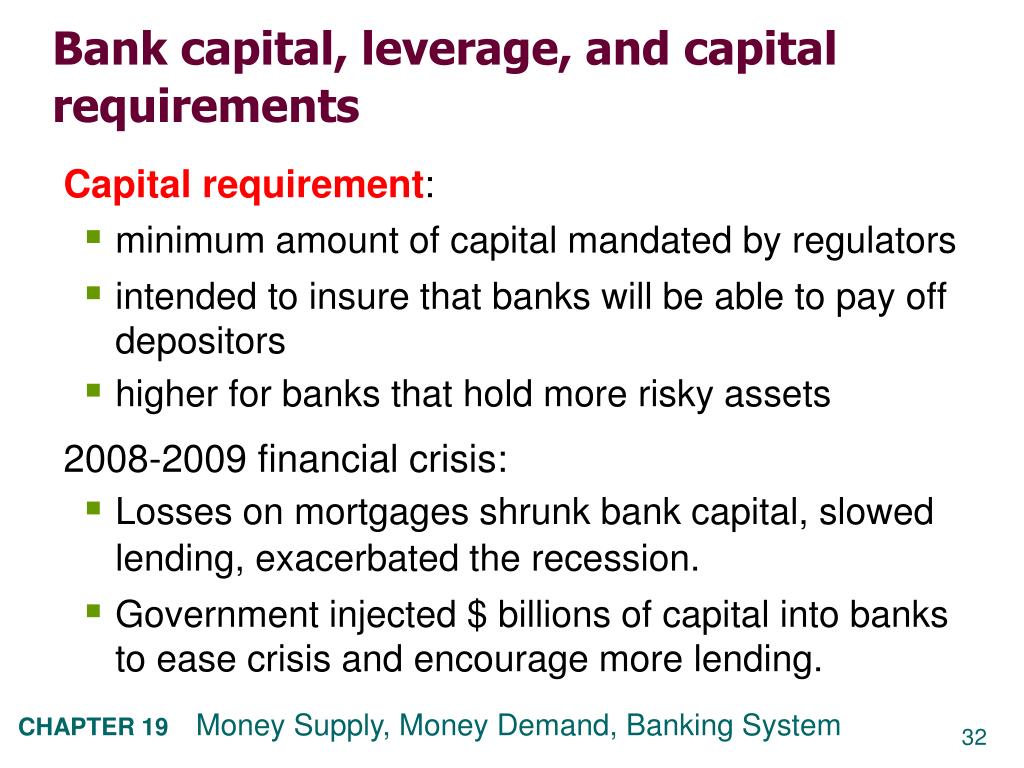 Bank capital, leverage, and capital requirements

Capital requirement:

- minimum amount of capital mandated by regulators
- intended to insure that banks will be able to pay off depositors
- higher for banks that hold more risky assets

2008-2009 financial crisis:

- Losses on mortgages shrunk bank capital, slowed lending, exacerbated the recession.
- Government injected \$ billions of capital into banks to ease crisis and encourage more lending.

CHAPTER 19 Money Supply, Money Demand, Banking System 32